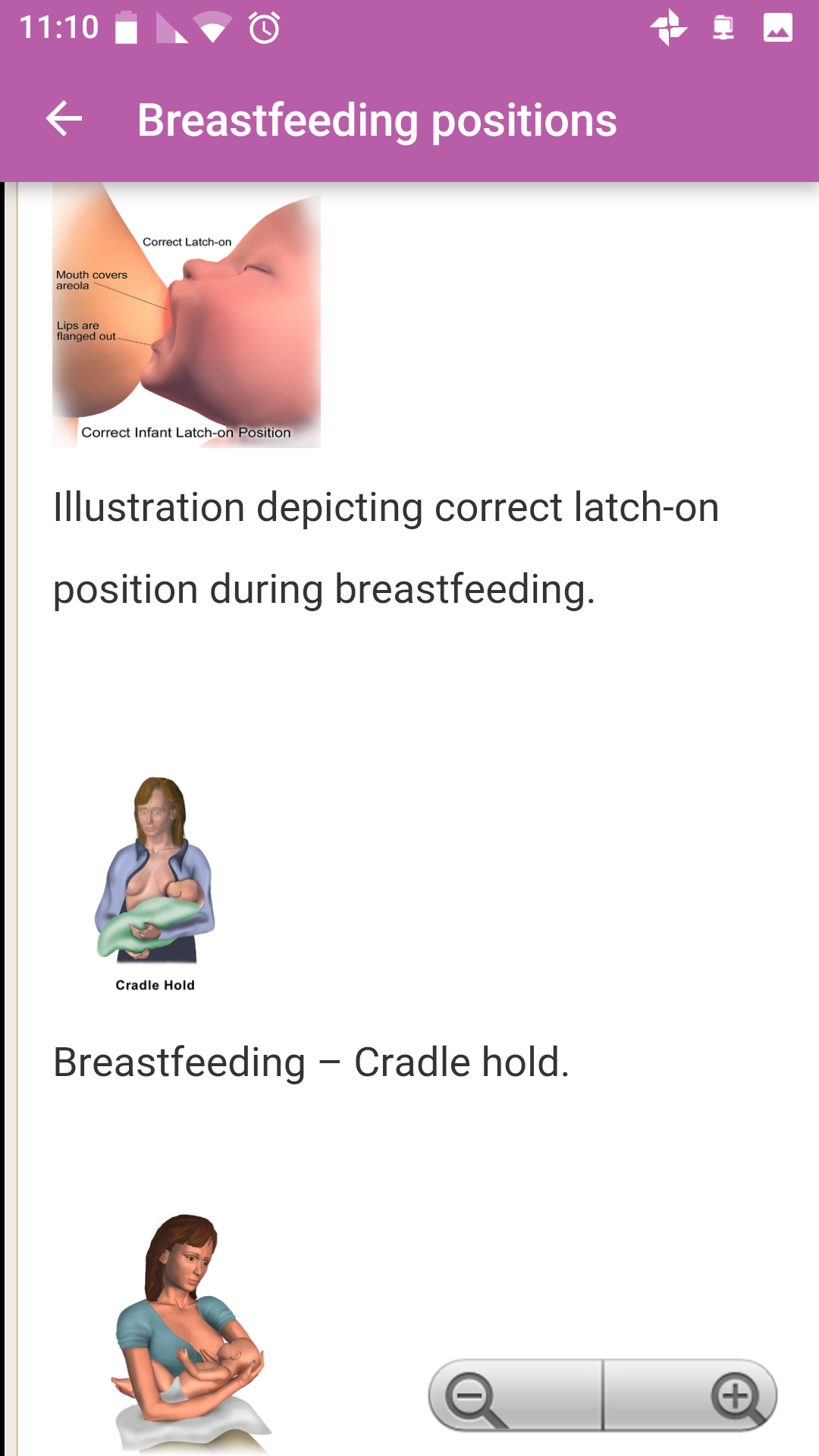 11:10

Breastfeeding positions

Correct Latch-on
Mouth covers areola
Lips are flanged out
Correct Infant Latch-on Position

Illustration depicting correct latch-on position during breastfeeding.

Cradle Hold

Breastfeeding – Cradle hold.